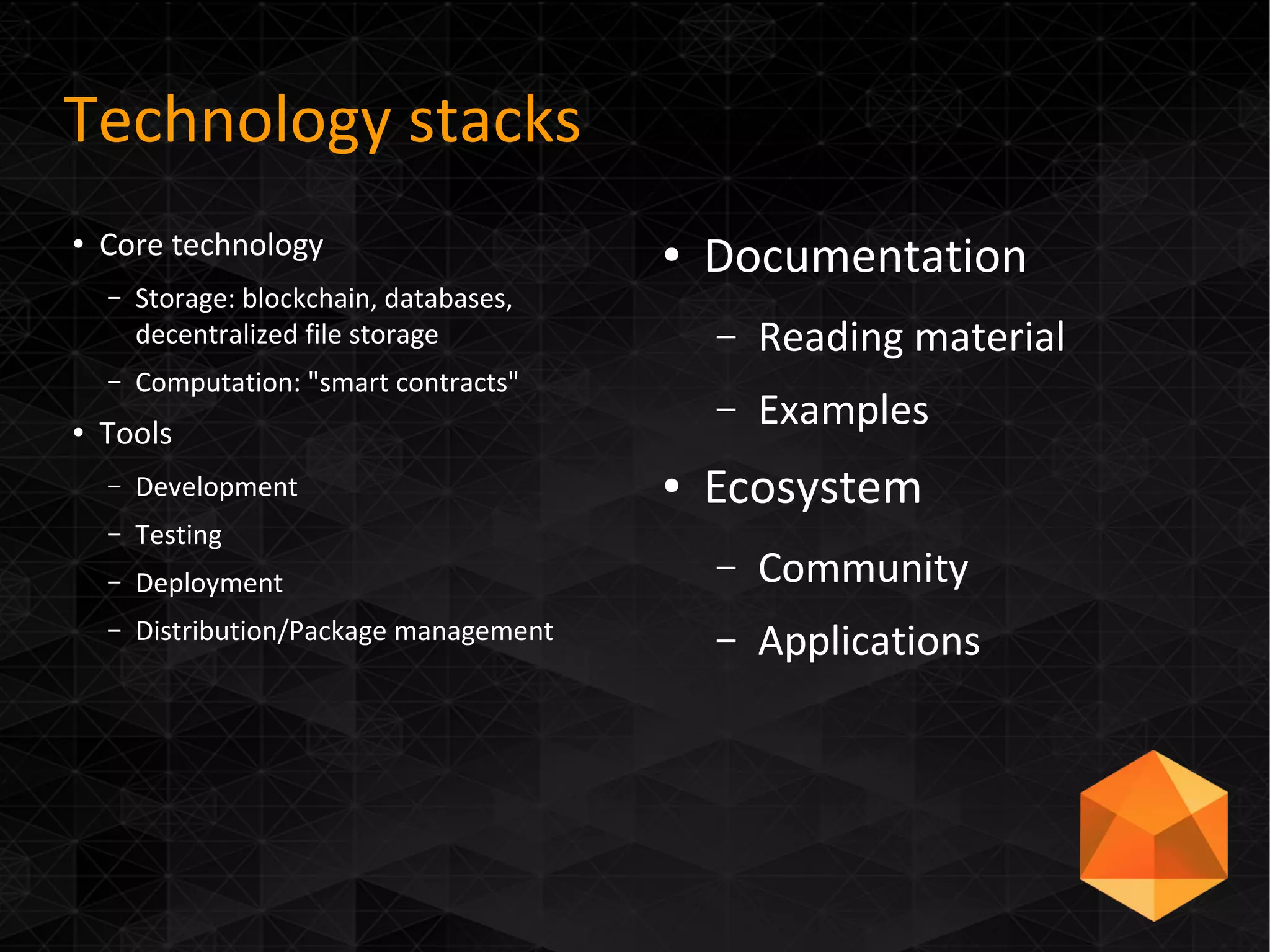 Technology stacks

• Core technology
  – Storage: blockchain, databases, decentralized file storage
  – Computation: "smart contracts"
• Tools
  – Development
  – Testing
  – Deployment
  – Distribution/Package management

• Documentation
  – Reading material
  – Examples
• Ecosystem
  – Community
  – Applications